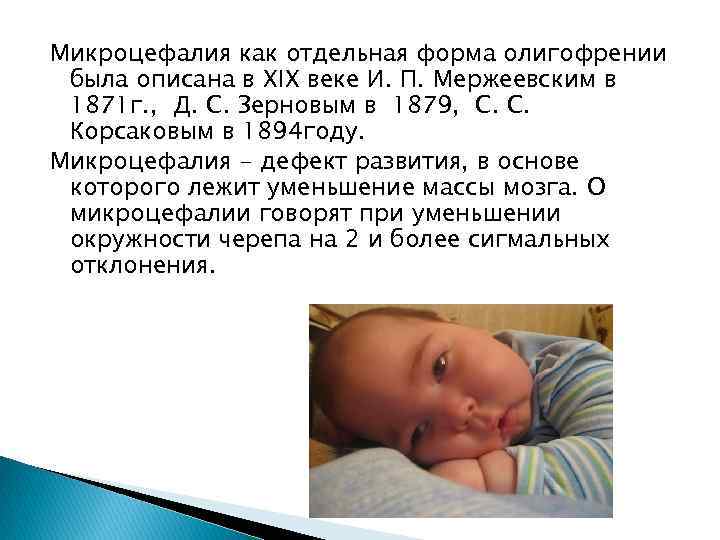 Микроцефалия как отдельная форма олигофрении была описана в XIX веке И. П. Мержеевским в 1871г., Д. С. Зерновым в 1879, С. С. Корсаковым в 1894году.

Микроцефалия – дефект развития, в основе которого лежит уменьшение массы мозга. О микроцефалии говорят при уменьшении окружности черепа на 2 и более сигмальных отклонения.